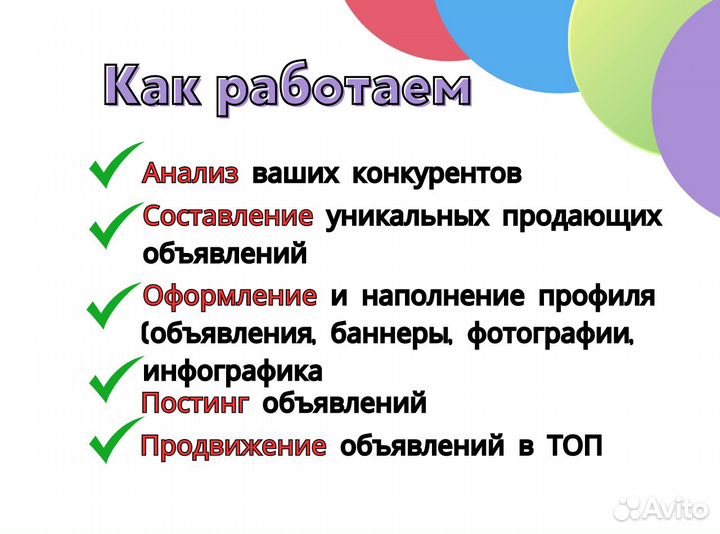 Как работаем

Анализ ваших конкурентов

Составление уникальных продающих объявлений

Оформление и наполнение профиля (объявления, баннеры, фотографии, инфографика

Постинг объявлений

Продвижение объявлений в ТОП

Avito